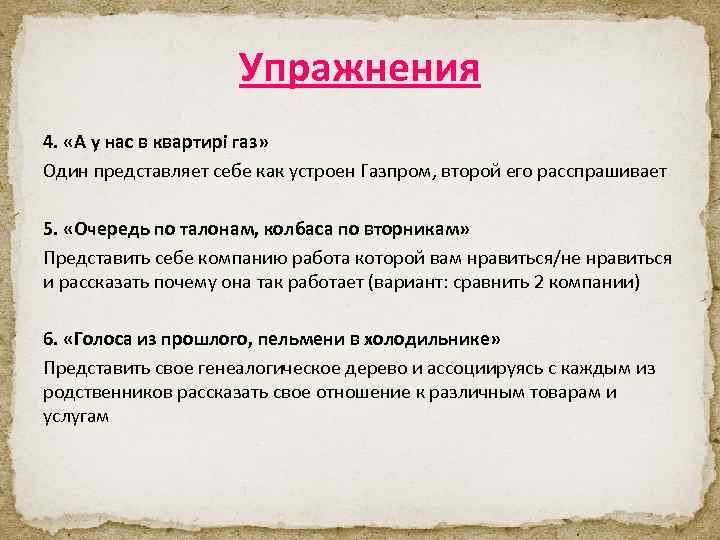 Упражнения

4. «А у нас в квартирі газ»
Один представляет себе как устроен Газпром, второй его расспрашивает

5. «Очередь по талонам, колбаса по вторникам»
Представить себе компанию работа которой вам нравиться/не нравиться и рассказать почему она так работает (вариант: сравнить 2 компании)

6. «Голоса из прошлого, пельмени в холодильнике»
Представить свое генеалогическое дерево и ассоциируясь с каждым из родственников рассказать свое отношение к различным товарам и услугам